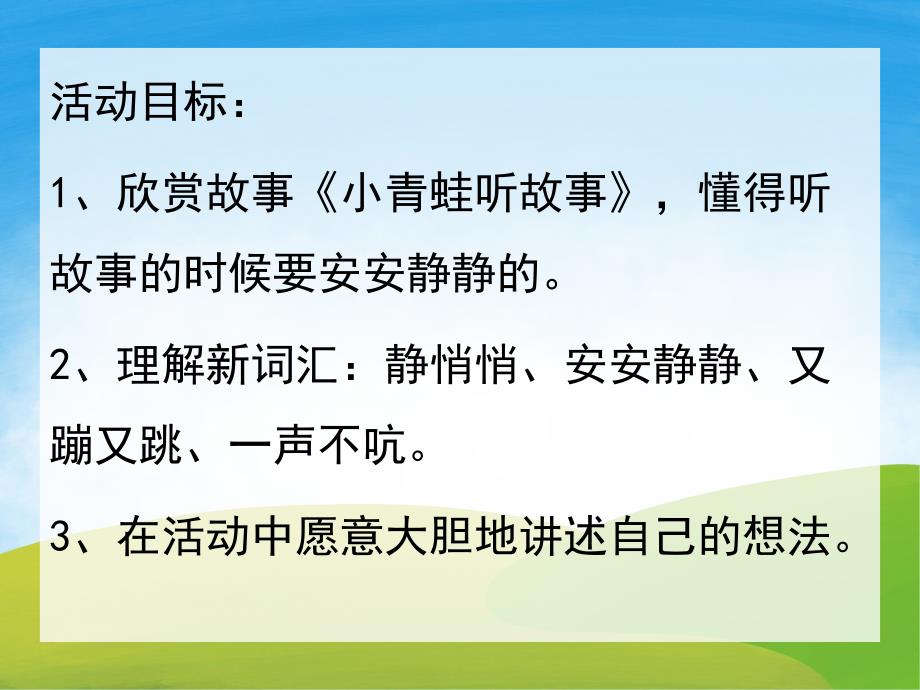 活动目标：

1、欣赏故事《小青蛙听故事》，懂得听故事的时候要安安静静的。

2、理解新词汇：静悄悄、安安静静、又蹦又跳、一声不吭。

3、在活动中愿意大胆地讲述自己的想法。